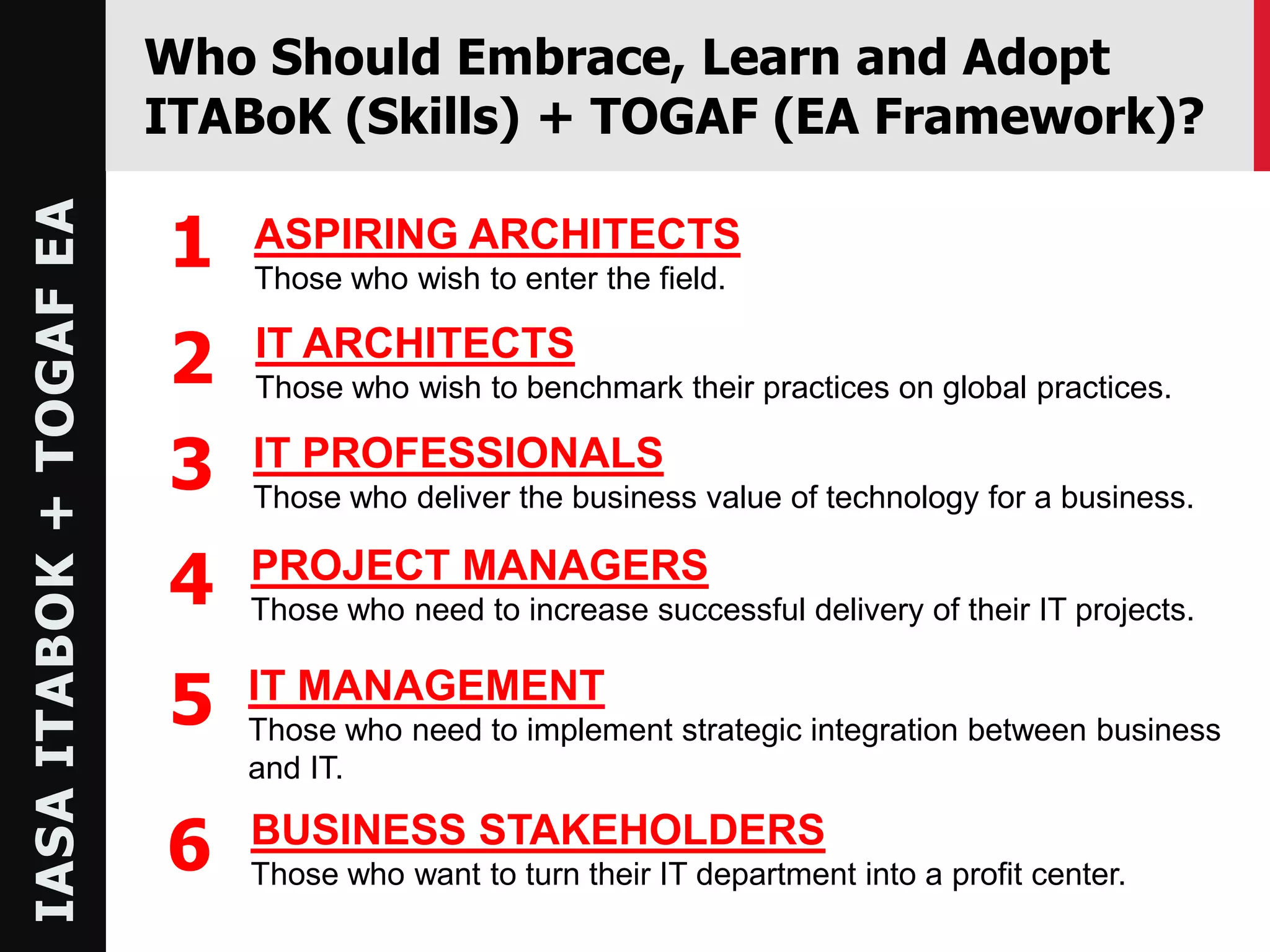 IASA ITABOK + TOGAF EA

Who Should Embrace, Learn and Adopt ITABoK (Skills) + TOGAF (EA Framework)?

1 ASPIRING ARCHITECTS
Those who wish to enter the field.

2 IT ARCHITECTS
Those who wish to benchmark their practices on global practices.

3 IT PROFESSIONALS
Those who deliver the business value of technology for a business.

4 PROJECT MANAGERS
Those who need to increase successful delivery of their IT projects.

5 IT MANAGEMENT
Those who need to implement strategic integration between business and IT.

6 BUSINESS STAKEHOLDERS
Those who want to turn their IT department into a profit center.